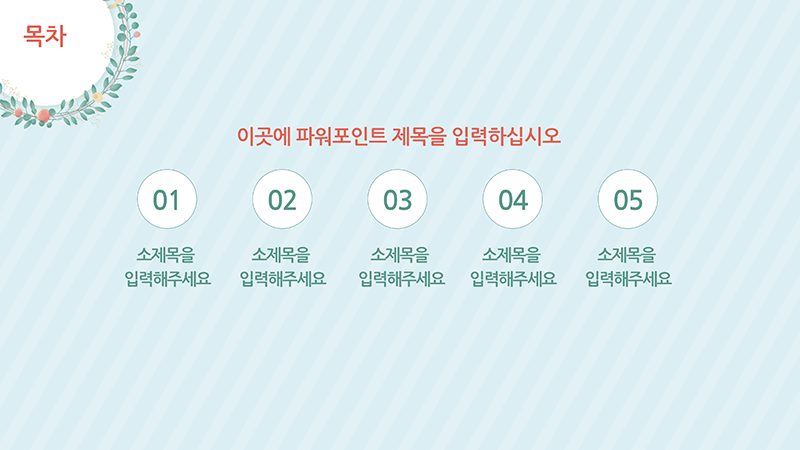 목차

이곳에 파워포인트 제목을 입력하십시오

01

소제목을 입력해주세요

02

소제목을 입력해주세요

03

소제목을 입력해주세요

04

소제목을 입력해주세요

05

소제목을 입력해주세요